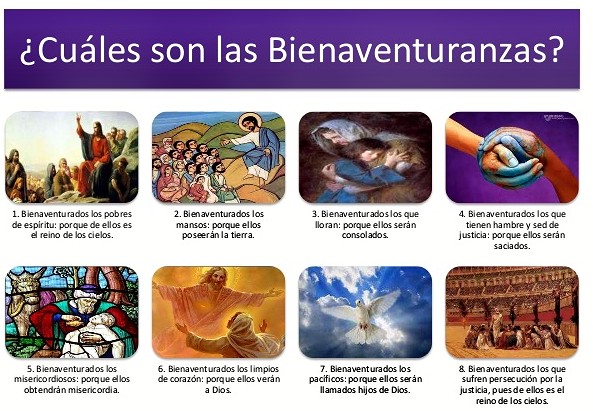 ¿Cuáles son las Bienaventuranzas?

1. Bienaventurados los pobres de espíritu: porque de ellos es el reino de los cielos.

2. Bienaventurados los mansos: porque ellos poseerán la tierra.

3. Bienaventurados los que lloran: porque ellos serán consolados.

4. Bienaventurados los que tienen hambre y sed de justicia: porque ellos serán saciados.

5. Bienaventurados los misericordiosos: porque ellos obtendrán misericordia.

6. Bienaventurados los limpios de corazón: porque ellos verán a Dios.

7. Bienaventurados los pacíficos: porque ellos serán llamados hijos de Dios.

8. Bienaventurados los que sufren persecución por la justicia, pues de ellos es el reino de los cielos.